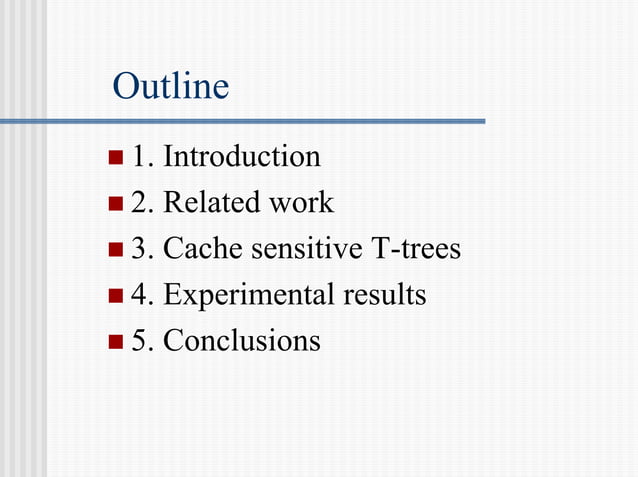 Outline

1. Introduction
2. Related work
3. Cache sensitive T-trees
4. Experimental results
5. Conclusions